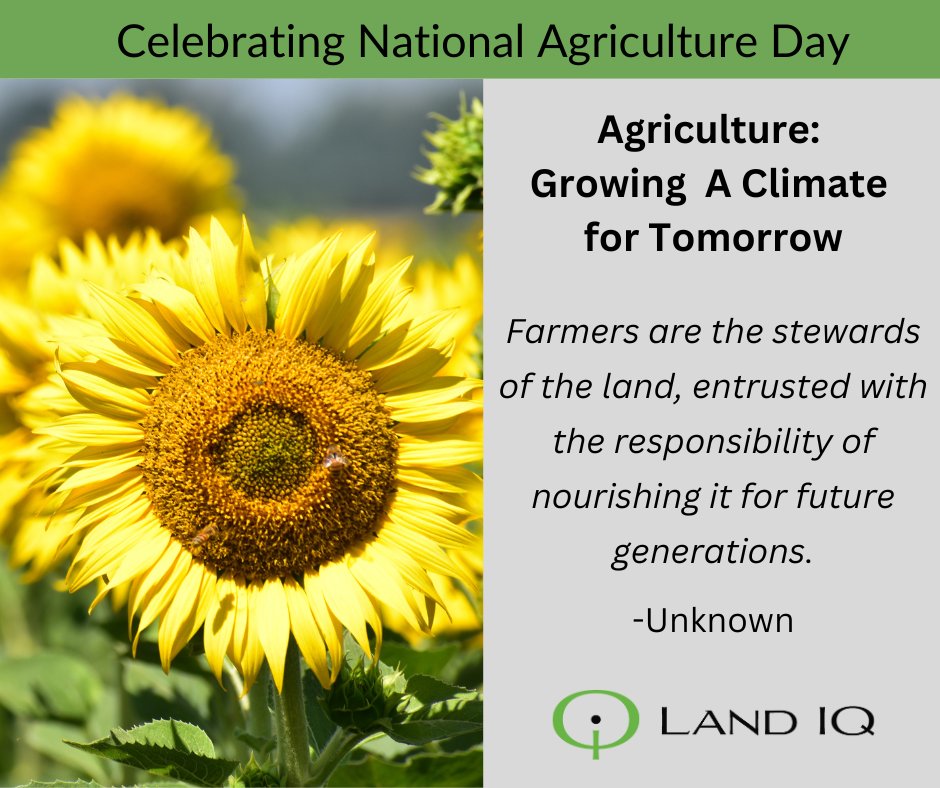 Celebrating National Agriculture Day

Agriculture: Growing A Climate for Tomorrow

Farmers are the stewards of the land, entrusted with the responsibility of nourishing it for future generations.

-Unknown

LAND IQ